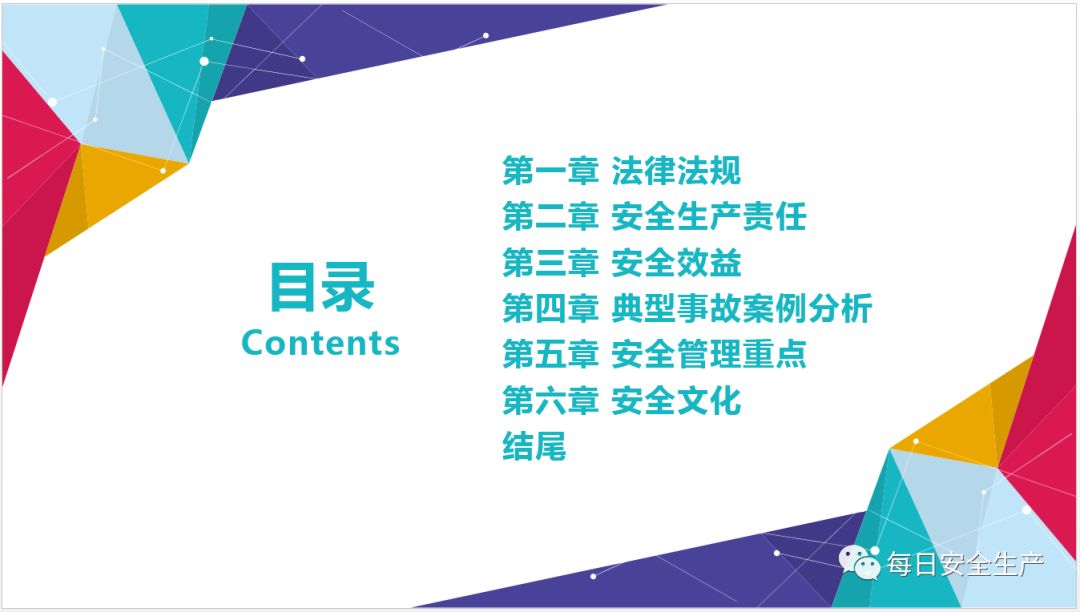 目录
Contents

第一章 法律法规
第二章 安全生产责任
第三章 安全效益
第四章 典型事故案例分析
第五章 安全管理重点
第六章 安全文化
结尾

每日安全生产